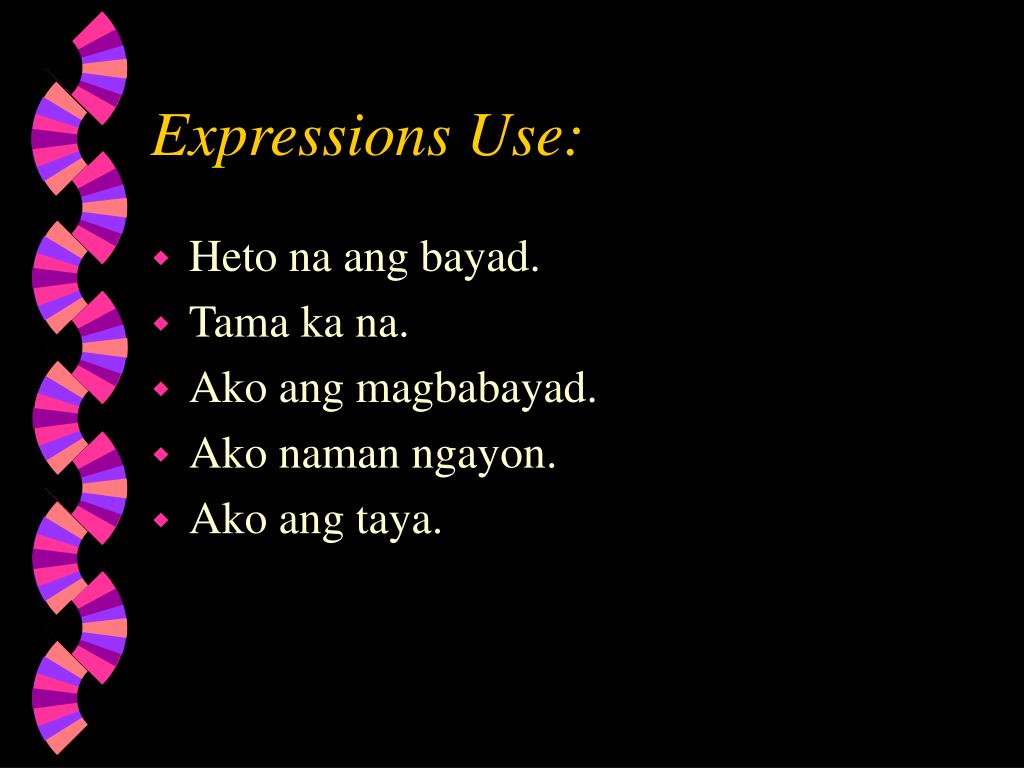 Expressions Use:

- Heto na ang bayad.
- Tama ka na.
- Ako ang magbabayad.
- Ako naman ngayon.
- Ako ang taya.